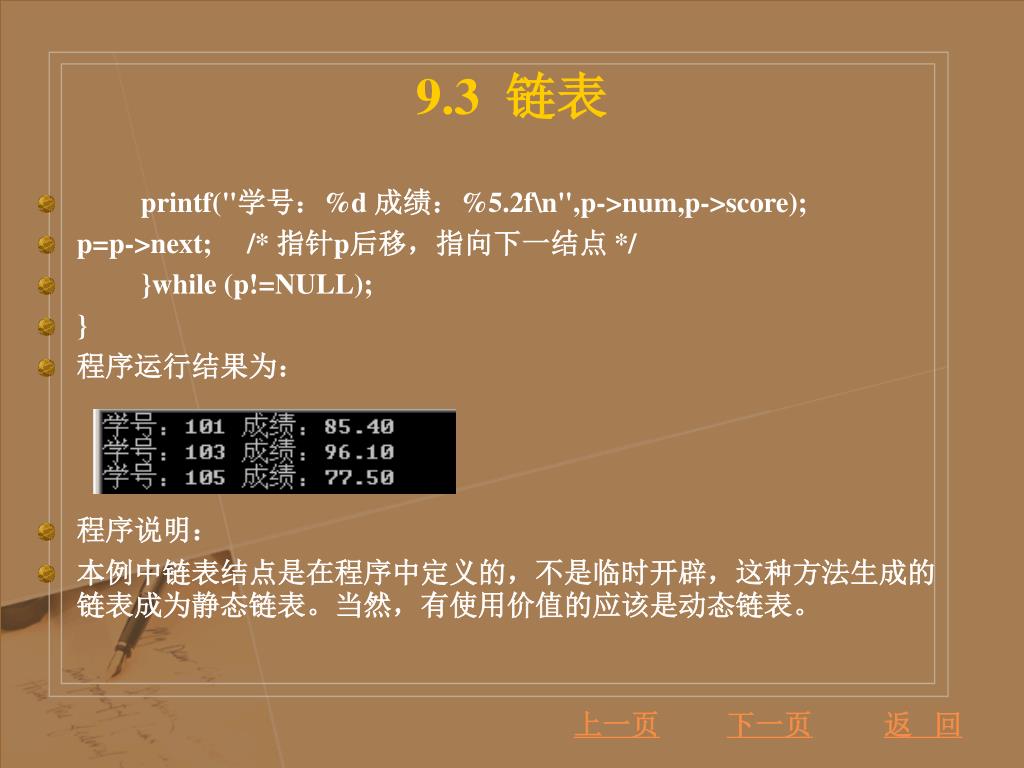 9.3 链表

printf("学号：%d 成绩：%5.2f\n",p->num,p->score);

p=p->next; /* 指针p后移，指向下一结点 */

}while (p!=NULL);

}

程序运行结果为：

学号：101 成绩：85.40
学号：103 成绩：96.10
学号：105 成绩：77.50

程序说明：

本例中链表结点是在程序中定义的，不是临时开辟，这种方法生成的链表成为静态链表。当然，有使用价值的应该是动态链表。

上一页 下一页 返 回